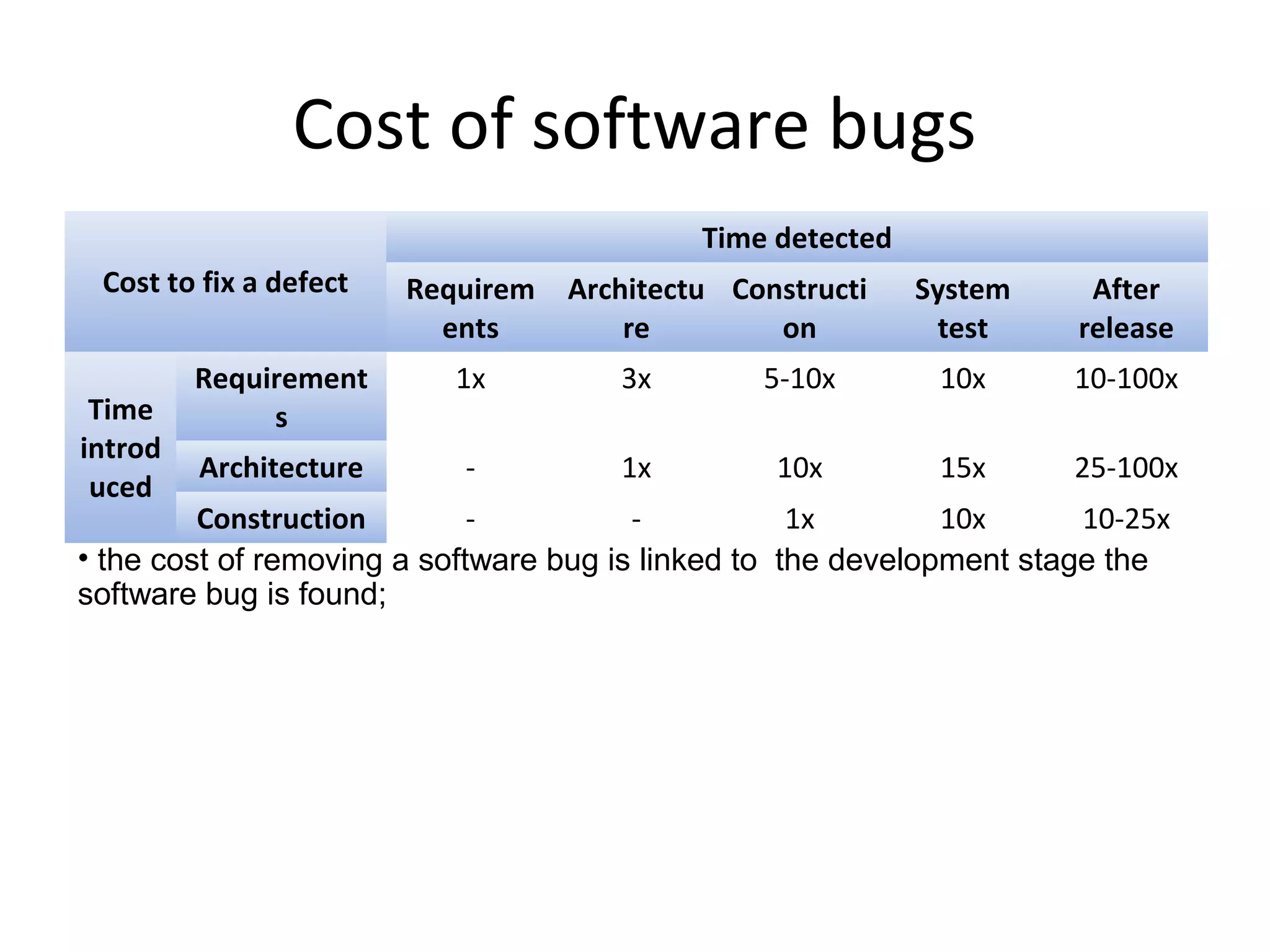 Cost of software bugs

| Cost to fix a defect | | Time detected | | | | |
|---|---|---|---|---|---|---|
| | | Requirements | Architecture | Construction | System test | After release |
| Time introduced | Requirements | 1x | 3x | 5-10x | 10x | 10-100x |
| | Architecture | - | 1x | 10x | 15x | 25-100x |
| | Construction | - | - | 1x | 10x | 10-25x |

• the cost of removing a software bug is linked to the development stage the software bug is found;